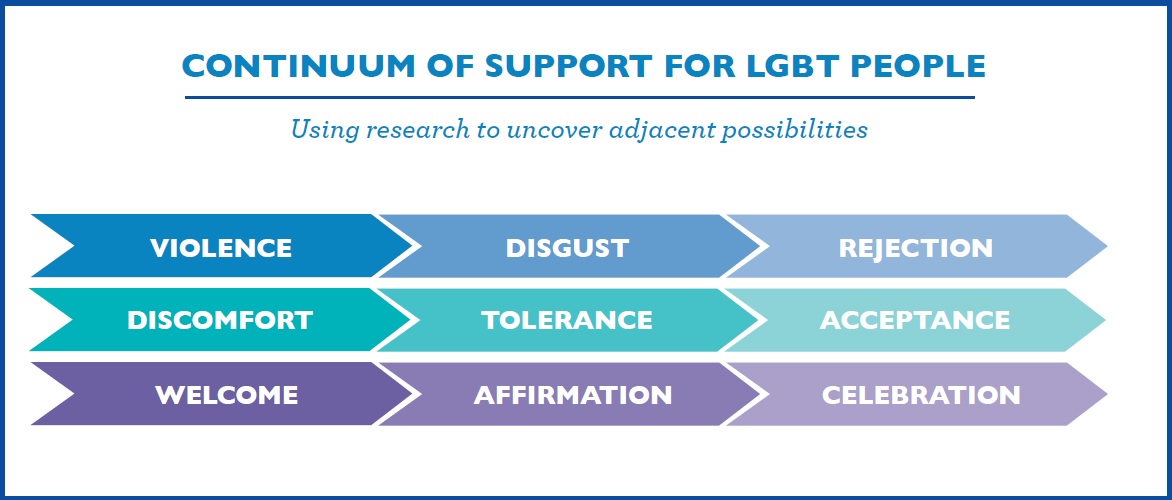 CONTINUUM OF SUPPORT FOR LGBT PEOPLE

Using research to uncover adjacent possibilities

VIOLENCE DISGUST REJECTION

DISCOMFORT TOLERANCE ACCEPTANCE

WELCOME AFFIRMATION CELEBRATION